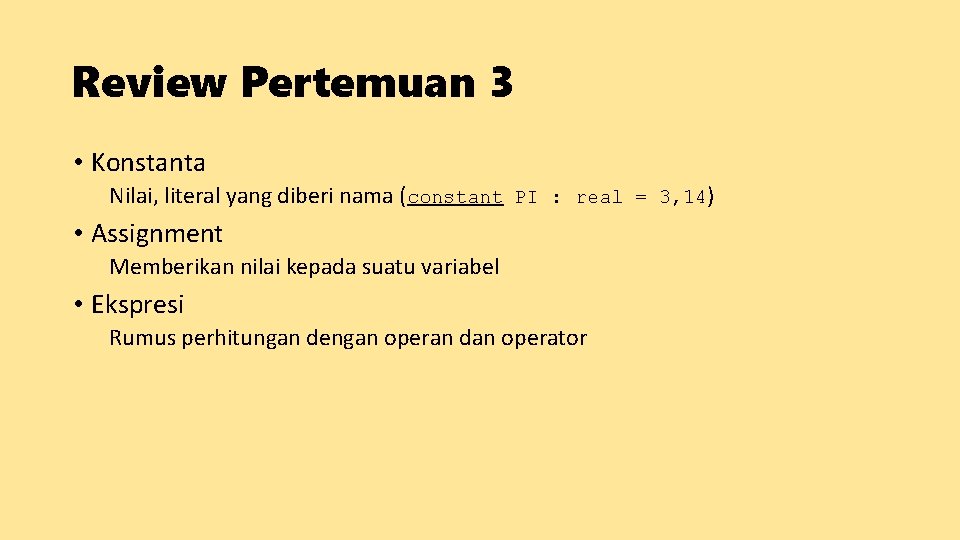 Review Pertemuan 3

• Konstanta

Nilai, literal yang diberi nama (constant PI : real = 3,14)

• Assignment

Memberikan nilai kepada suatu variabel

• Ekspresi

Rumus perhitungan dengan operan dan operator